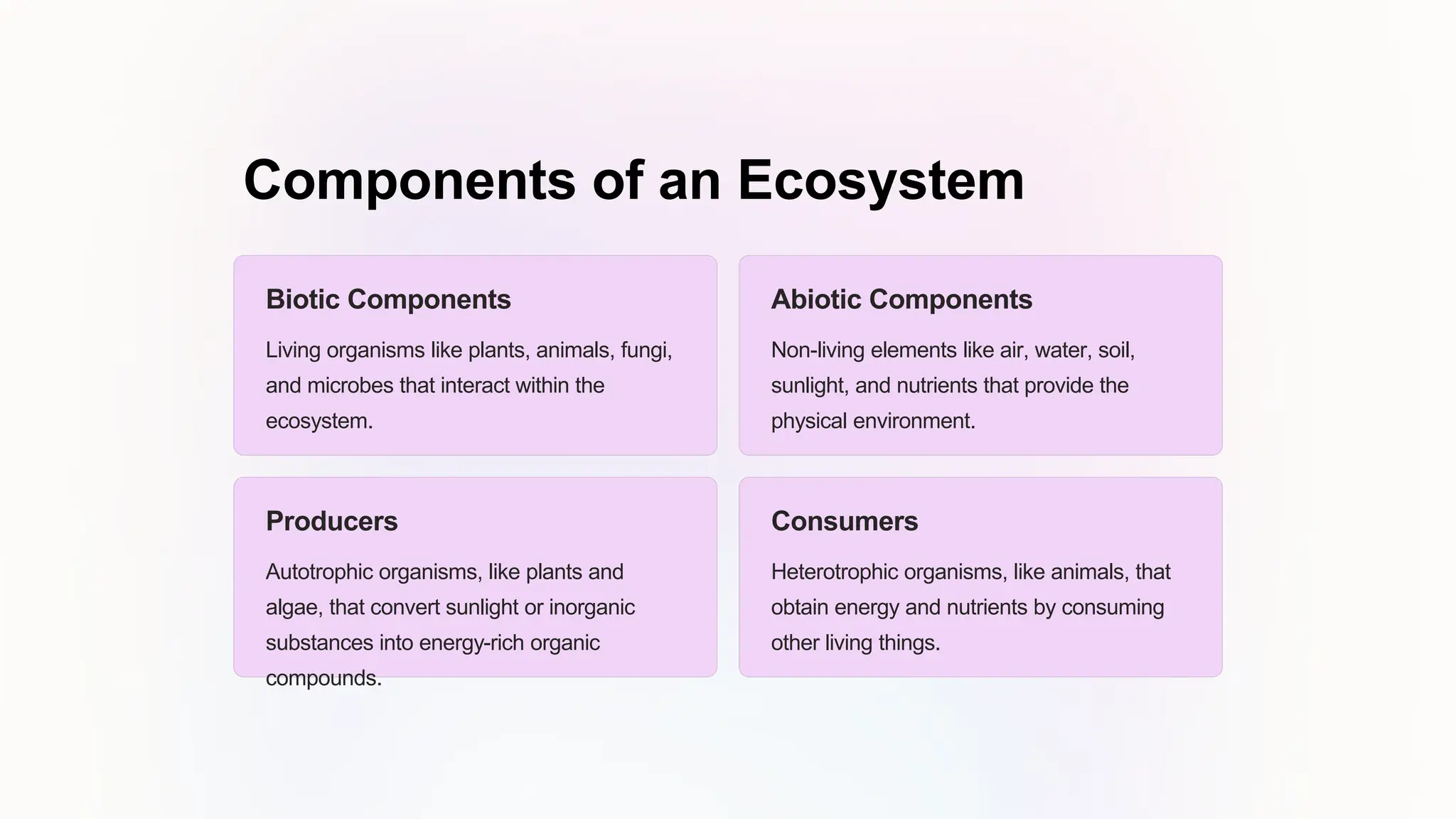 Components of an Ecosystem

Biotic Components

Living organisms like plants, animals, fungi, and microbes that interact within the ecosystem.

Abiotic Components

Non-living elements like air, water, soil, sunlight, and nutrients that provide the physical environment.

Producers

Autotrophic organisms, like plants and algae, that convert sunlight or inorganic substances into energy-rich organic compounds.

Consumers

Heterotrophic organisms, like animals, that obtain energy and nutrients by consuming other living things.